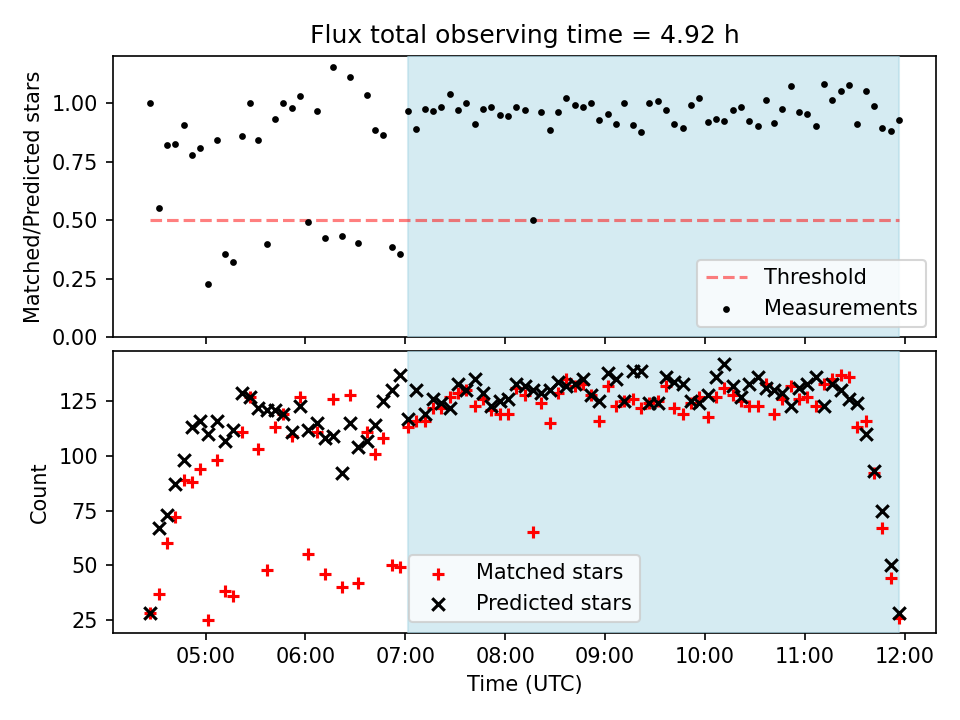 Flux total observing time = 4.92 h

Matched/Predicted stars

1.00
0.75
0.50
0.25
0.00

Threshold
Measurements

Count

125
100
75
50
25

Matched stars
Predicted stars

05:00 06:00 07:00 08:00 09:00 10:00 11:00 12:00

Time (UTC)